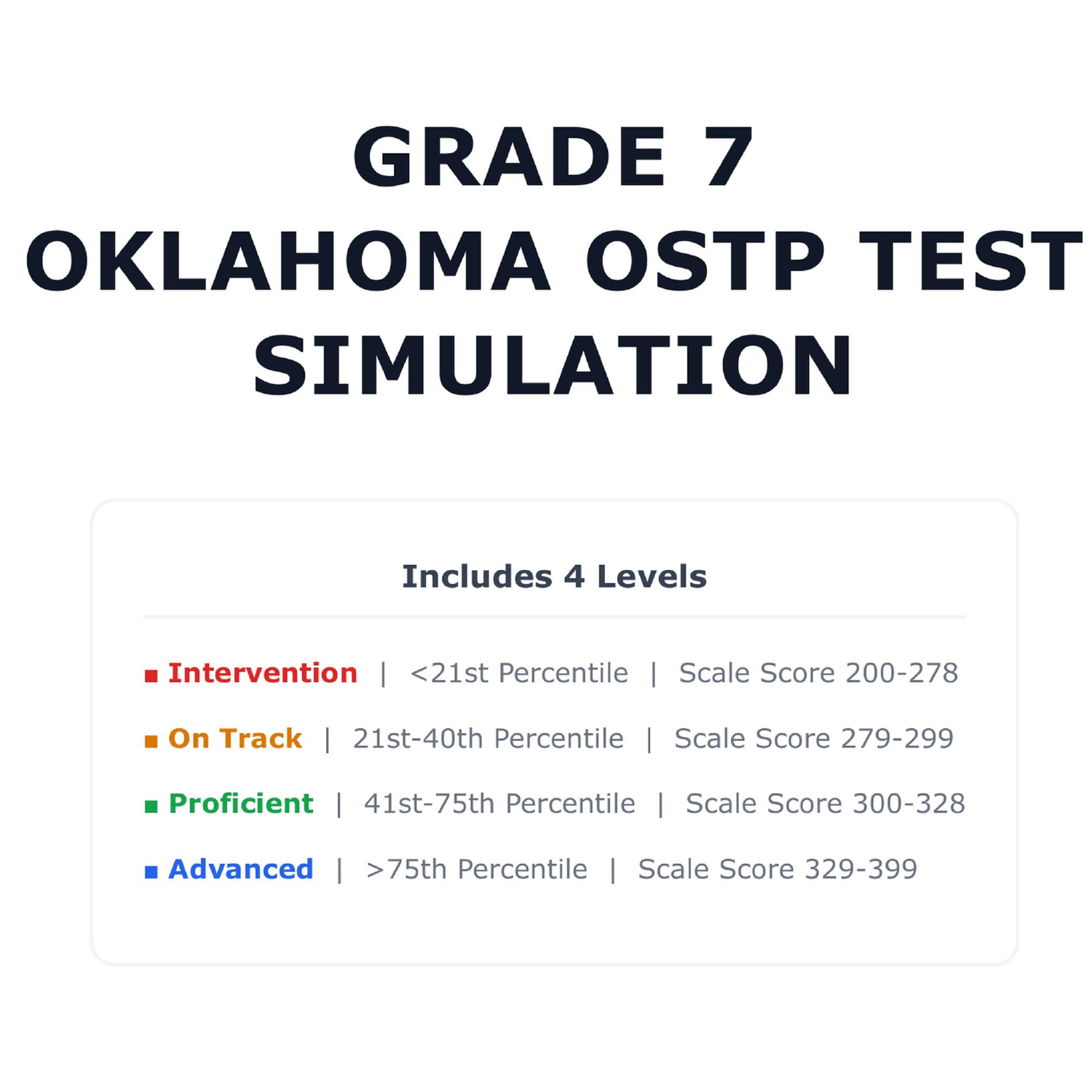 GRADE 7
OKLAHOMA OSTP TEST
SIMULATION

Includes 4 Levels

■ Intervention | <21st Percentile | Scale Score 200-278

■ On Track | 21st-40th Percentile | Scale Score 279-299

■ Proficient | 41st-75th Percentile | Scale Score 300-328

■ Advanced | >75th Percentile | Scale Score 329-399